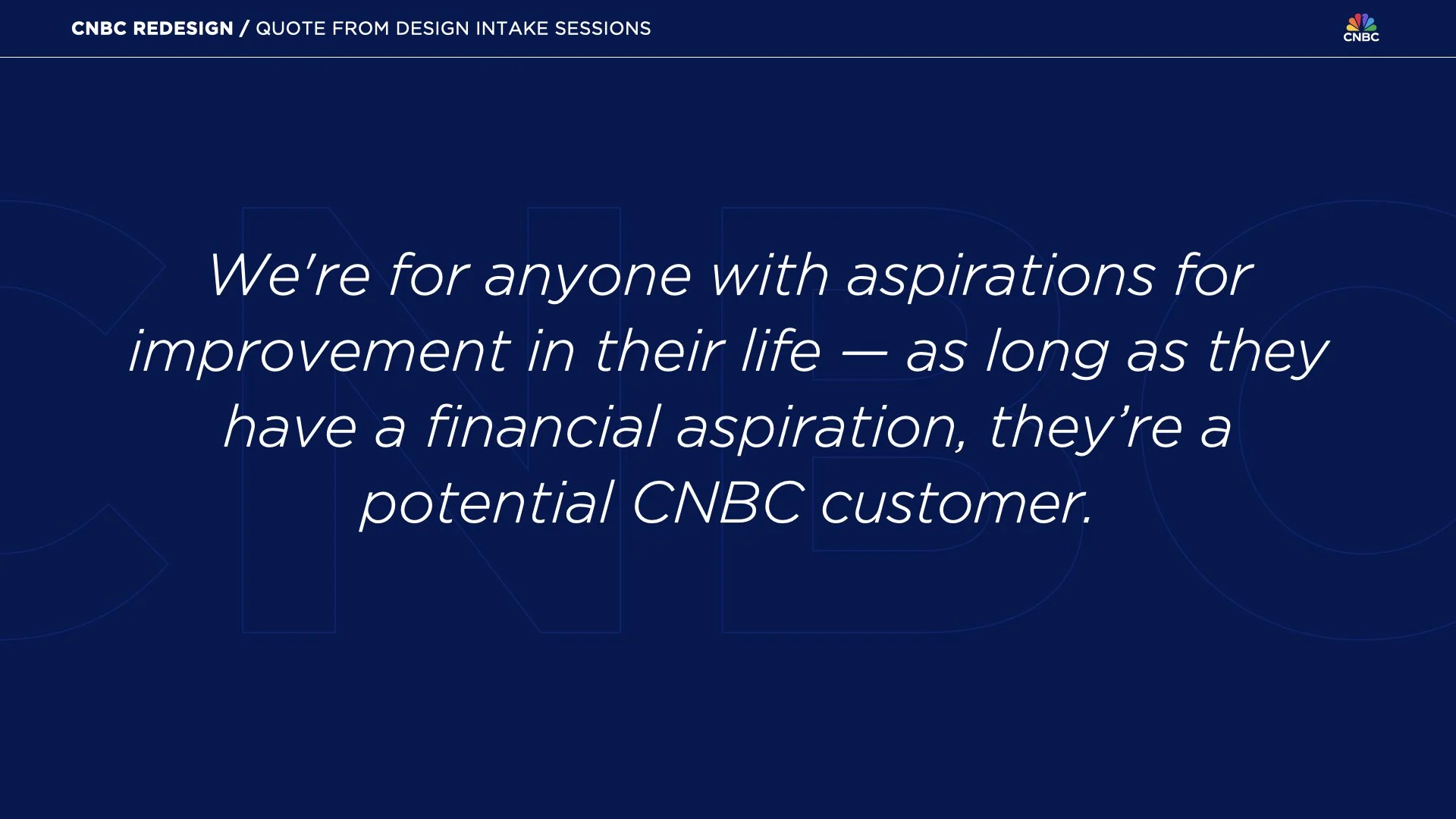 CNBC REDESIGN / QUOTE FROM DESIGN INTAKE SESSIONS

CNBC

We're for anyone with aspirations for improvement in their life — as long as they have a financial aspiration, they're a potential CNBC customer.